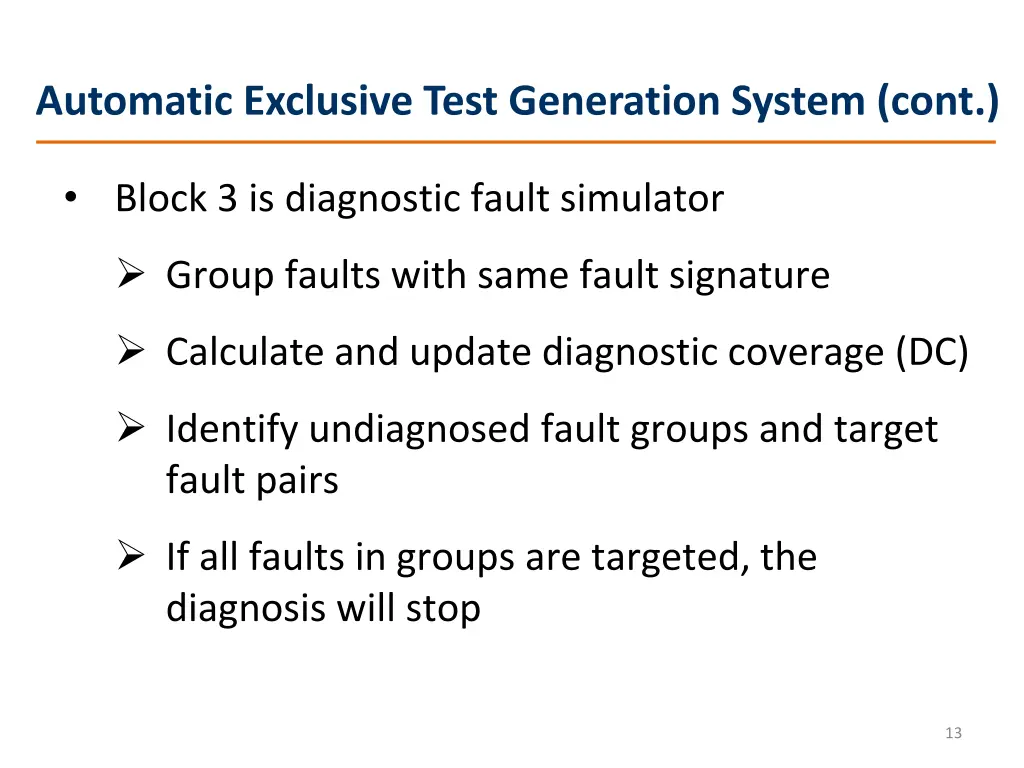 Automatic Exclusive Test Generation System (cont.)

• Block 3 is diagnostic fault simulator

➢ Group faults with same fault signature

➢ Calculate and update diagnostic coverage (DC)

➢ Identify undiagnosed fault groups and target fault pairs

➢ If all faults in groups are targeted, the diagnosis will stop

13